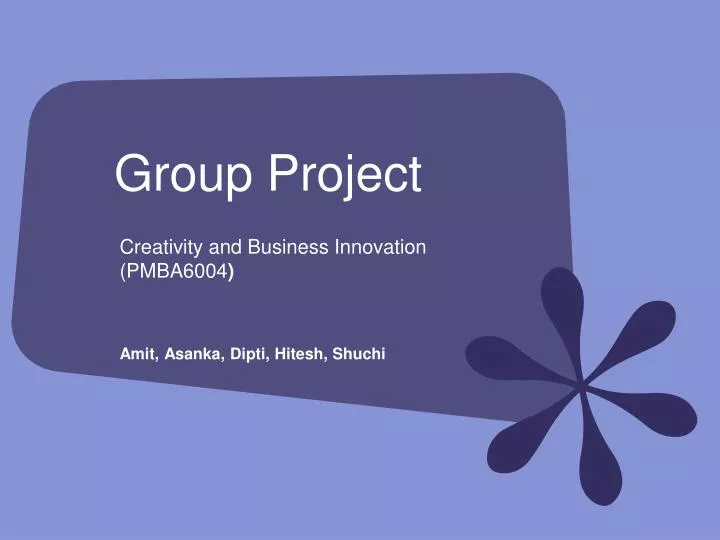 Group Project

Creativity and Business Innovation (PMBA6004)

Amit, Asanka, Dipti, Hitesh, Shuchi